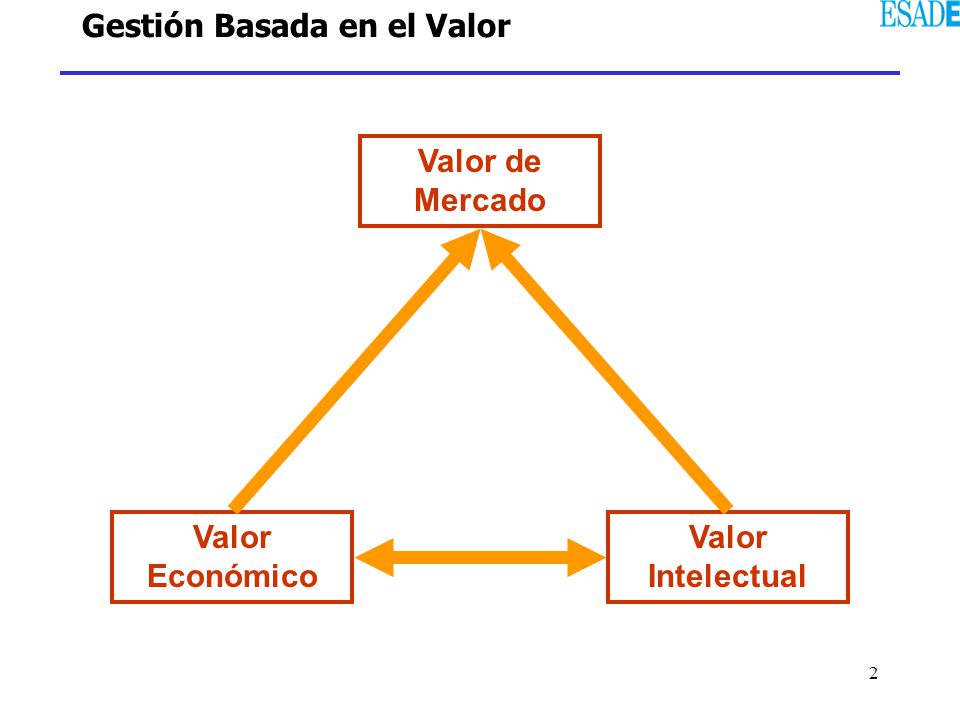 Gestión Basada en el Valor

ESADE

Valor de Mercado

Valor Económico

Valor Intelectual

2